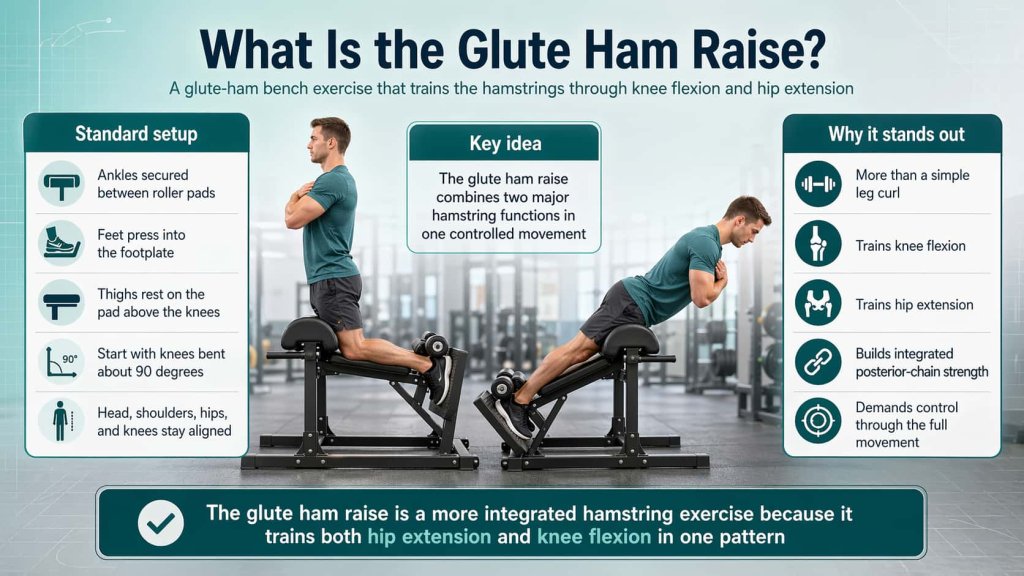 What Is the Glute Ham Raise?

A glute-ham bench exercise that trains the hamstrings through knee flexion and hip extension

Standard setup

Ankles secured between roller pads

Feet press into the footplate

Thighs rest on the pad above the knees

90°

Start with knees bent about 90 degrees

Head, shoulders, hips, and knees stay aligned

Key idea

The glute ham raise combines two major hamstring functions in one controlled movement

Why it stands out

More than a simple leg curl

Trains knee flexion

Trains hip extension

Builds integrated posterior-chain strength

Demands control through the full movement

The glute ham raise is a more integrated hamstring exercise because it trains both hip extension and knee flexion in one pattern